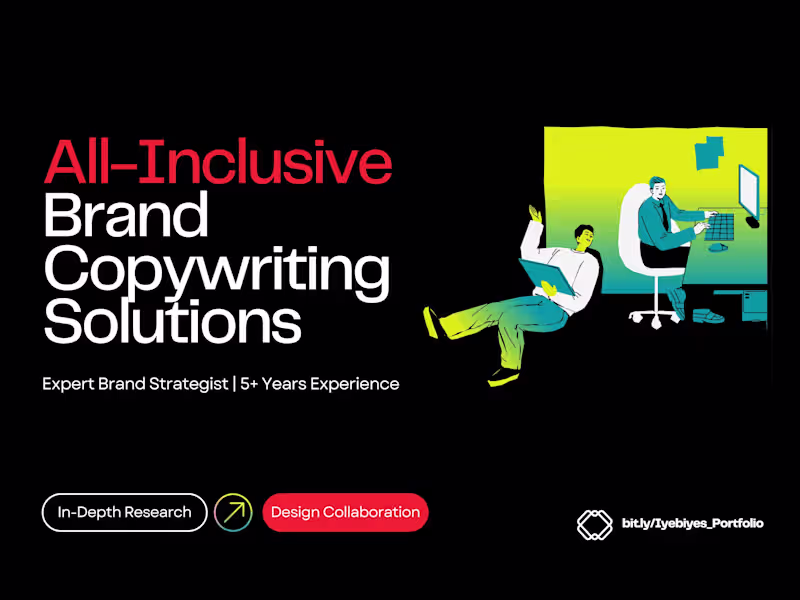 All-Inclusive Brand Copywriting Solutions

Expert Brand Strategist | 5+ Years Experience

In-Depth Research

Design Collaboration

bit.ly/Iyebiyes_Portfolio